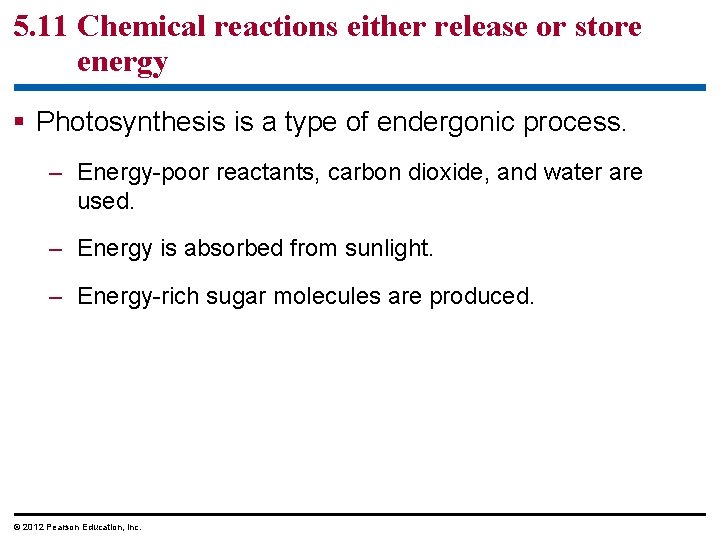 5.11 Chemical reactions either release or store energy

▪ Photosynthesis is a type of endergonic process.

– Energy-poor reactants, carbon dioxide, and water are used.

– Energy is absorbed from sunlight.

– Energy-rich sugar molecules are produced.

© 2012 Pearson Education, Inc.